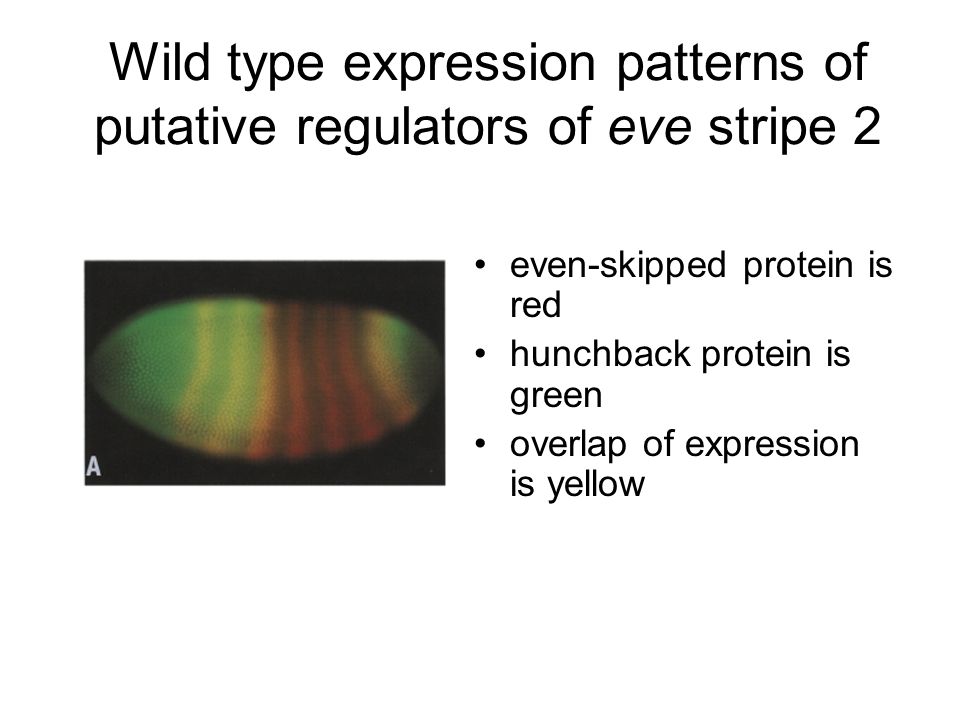 Wild type expression patterns of putative regulators of eve stripe 2

A

• even-skipped protein is red
• hunchback protein is green
• overlap of expression is yellow